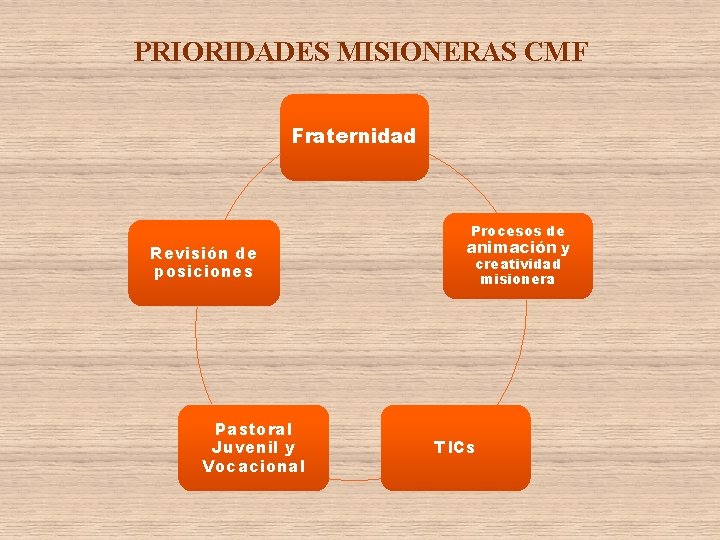 PRIORIDADES MISIONERAS CMF

Fraternidad

Procesos de animación y creatividad misionera

TICs

Pastoral Juvenil y Vocacional

Revisión de posiciones